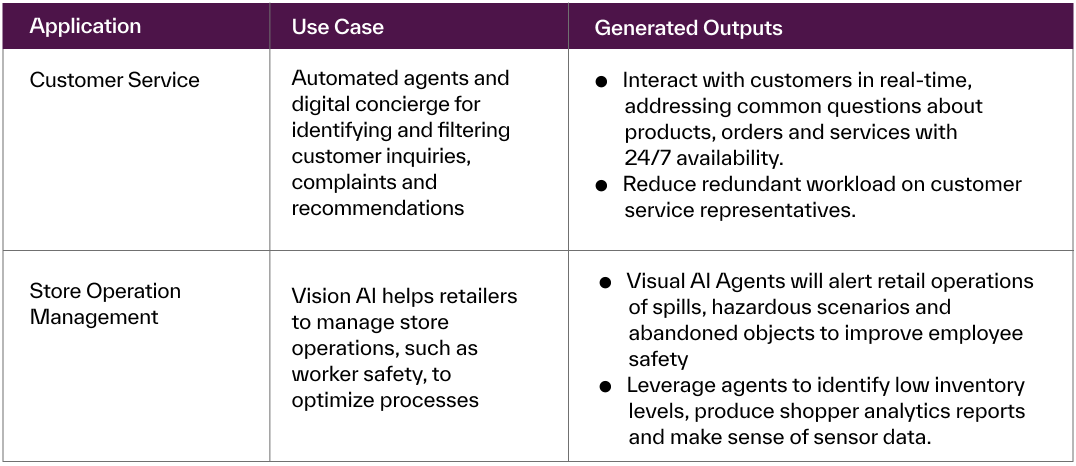 | Application | Use Case | Generated Outputs |
|---|---|---|
| Customer Service | Automated agents and digital concierge for identifying and filtering customer inquiries, complaints and recommendations | ● Interact with customers in real-time, addressing common questions about products, orders and services with 24/7 availability. ● Reduce redundant workload on customer service representatives. |
| Store Operation Management | Vision AI helps retailers to manage store operations, such as worker safety, to optimize processes | ● Visual AI Agents will alert retail operations of spills, hazardous scenarios and abandoned objects to improve employee safety ● Leverage agents to identify low inventory levels, produce shopper analytics reports and make sense of sensor data. |